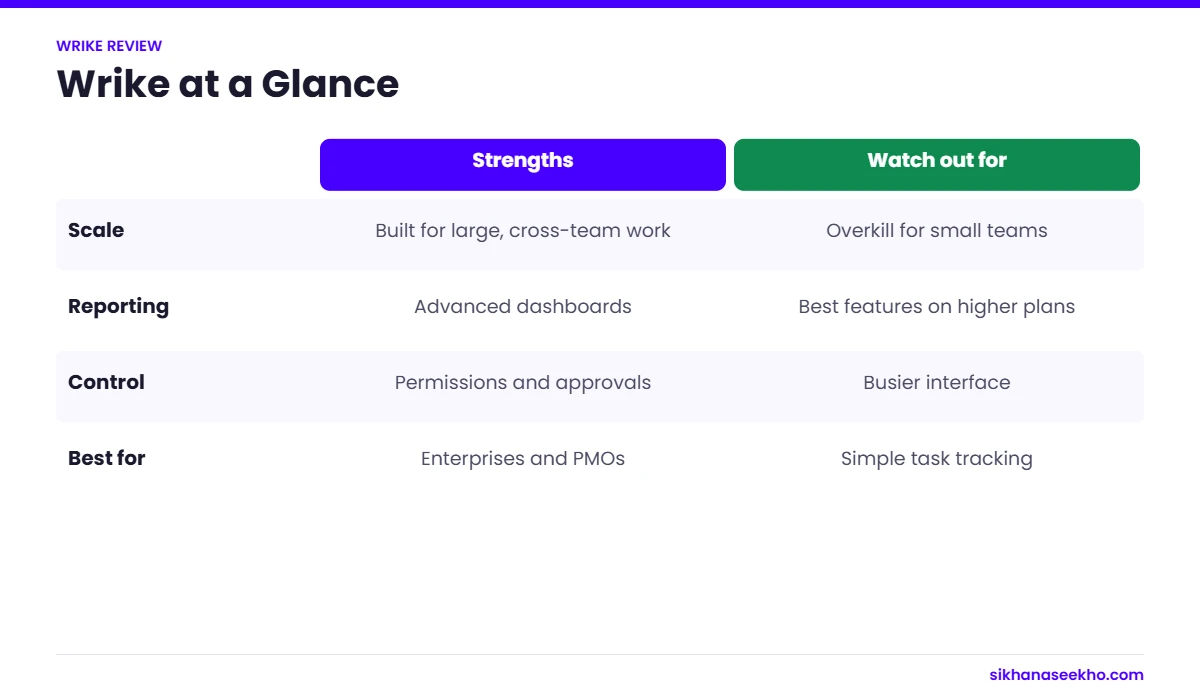 WRIKE REVIEW

Wrike at a Glance

| | Strengths | Watch out for |
|---|---|---|
| Scale | Built for large, cross-team work | Overkill for small teams |
| Reporting | Advanced dashboards | Best features on higher plans |
| Control | Permissions and approvals | Busier interface |
| Best for | Enterprises and PMOs | Simple task tracking |

sikhanaseekho.com